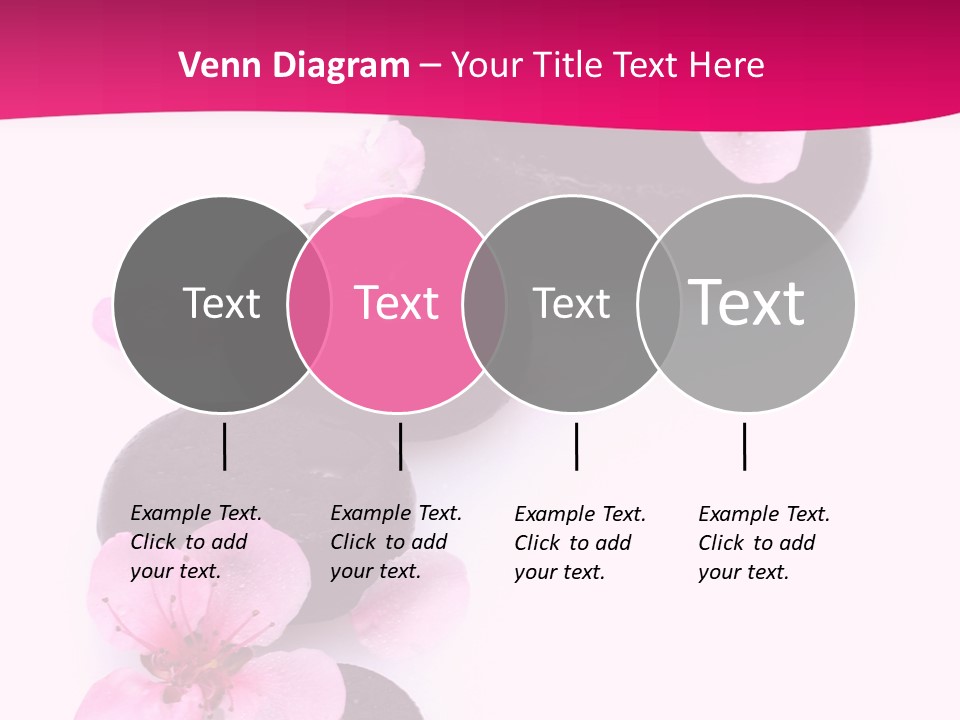 Venn Diagram – Your Title Text Here

Text

Text

Text

Text

Example Text. Click to add your text.

Example Text. Click to add your text.

Example Text. Click to add your text.

Example Text. Click to add your text.